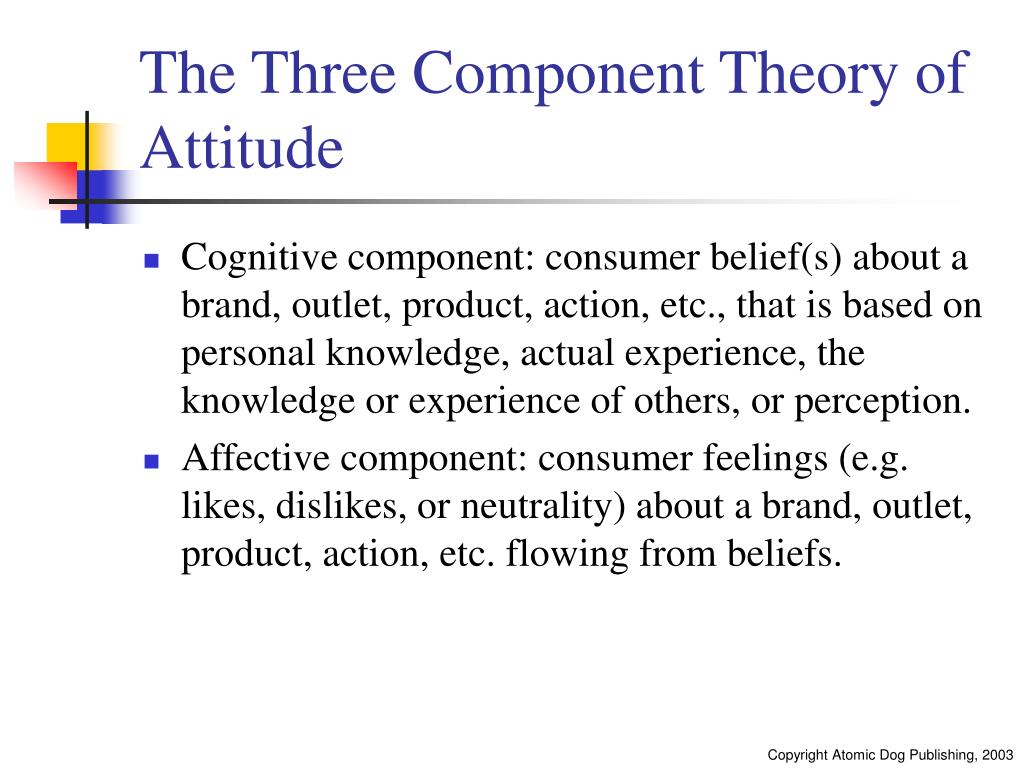 The Three Component Theory of Attitude

- Cognitive component: consumer belief(s) about a brand, outlet, product, action, etc., that is based on personal knowledge, actual experience, the knowledge or experience of others, or perception.
- Affective component: consumer feelings (e.g. likes, dislikes, or neutrality) about a brand, outlet, product, action, etc. flowing from beliefs.

Copyright Atomic Dog Publishing, 2003